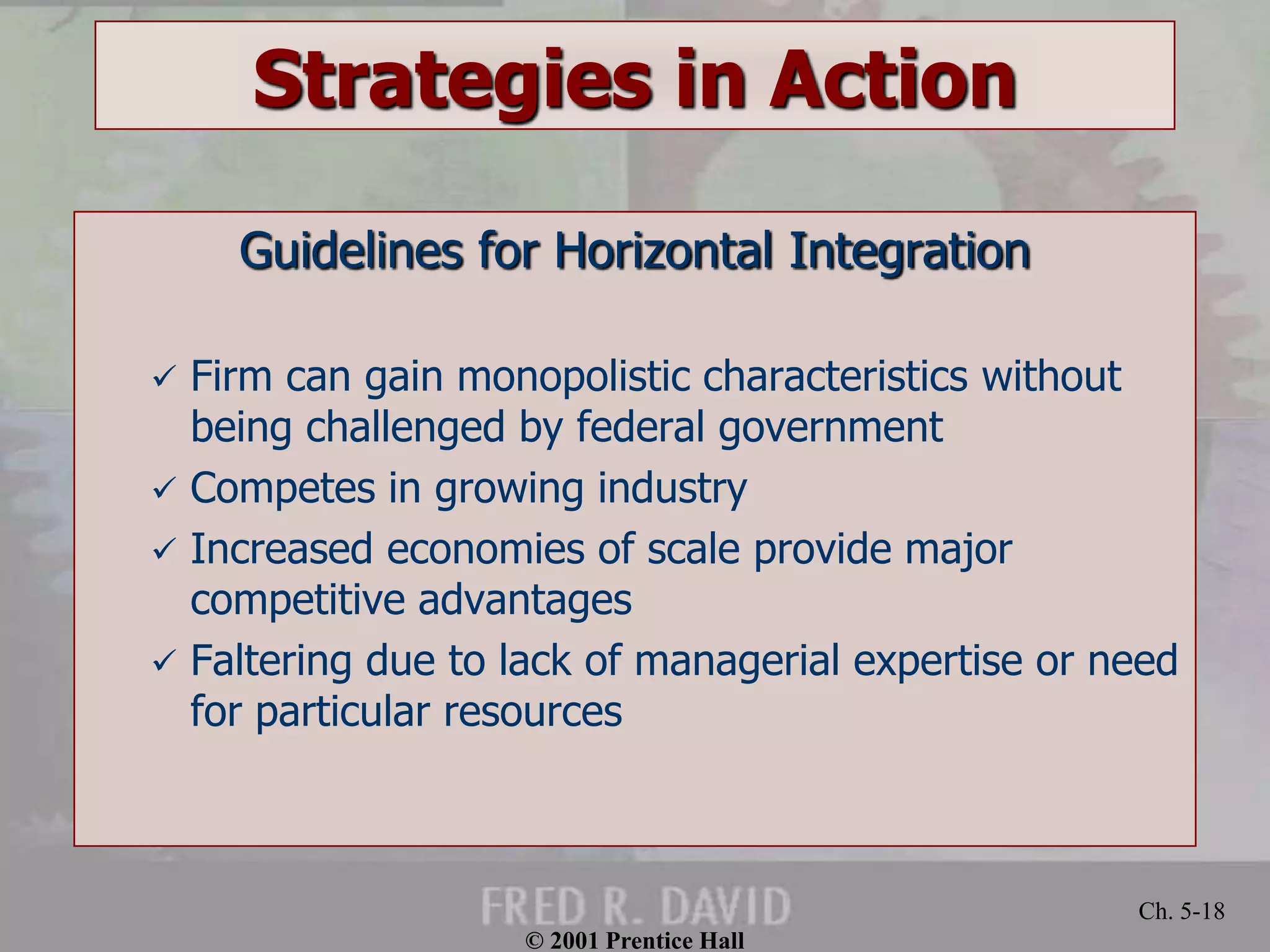 Strategies in Action

Guidelines for Horizontal Integration

✓ Firm can gain monopolistic characteristics without being challenged by federal government

✓ Competes in growing industry

✓ Increased economies of scale provide major competitive advantages

✓ Faltering due to lack of managerial expertise or need for particular resources

FRED R. DAVID

Ch. 5-18

© 2001 Prentice Hall